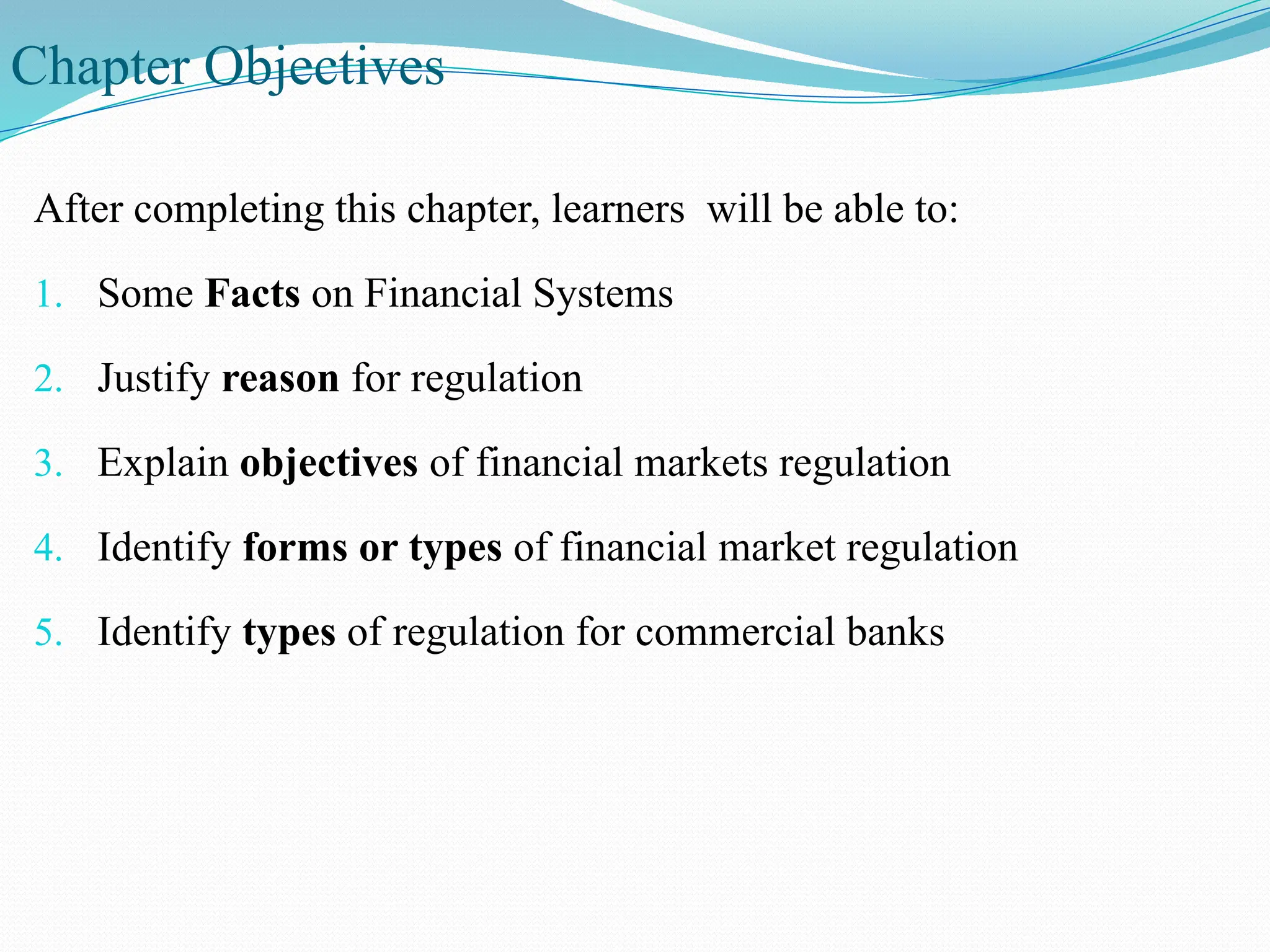 Chapter Objectives

After completing this chapter, learners will be able to:

1. Some Facts on Financial Systems
2. Justify reason for regulation
3. Explain objectives of financial markets regulation
4. Identify forms or types of financial market regulation
5. Identify types of regulation for commercial banks